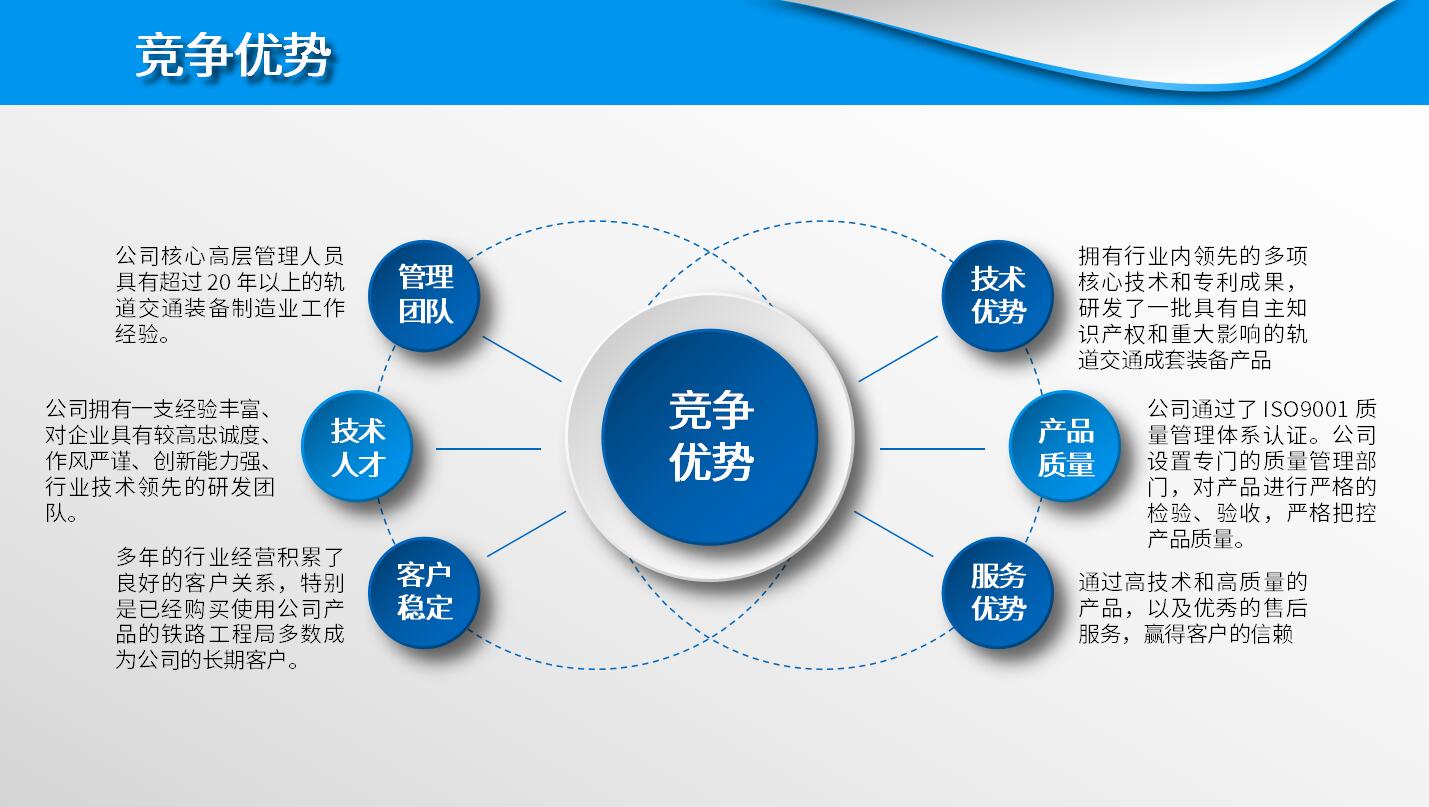 竞争优势

公司核心高层管理人员具有超过 20 年以上的轨道交通装备制造业工作经验。

管理团队

公司拥有一支经验丰富、对企业具有较高忠诚度、作风严谨、创新能力强、行业技术领先的研发团队。

技术人才

多年的行业经营积累了良好的客户关系，特别是已经购买使用公司产品的铁路工程局多数成为公司的长期客户。

客户稳定

竞争优势

技术优势

拥有行业内领先的多项核心技术和专利成果，研发了一批具有自主知识产权和重大影响的轨道交通成套装备产品

产品质量

公司通过了 ISO9001 质量管理体系认证。公司设置专门的质量管理部门，对产品进行严格的检验、验收，严格把控产品质量。

服务优势

通过高技术和高质量的产品，以及优秀的售后服务，赢得客户的信赖